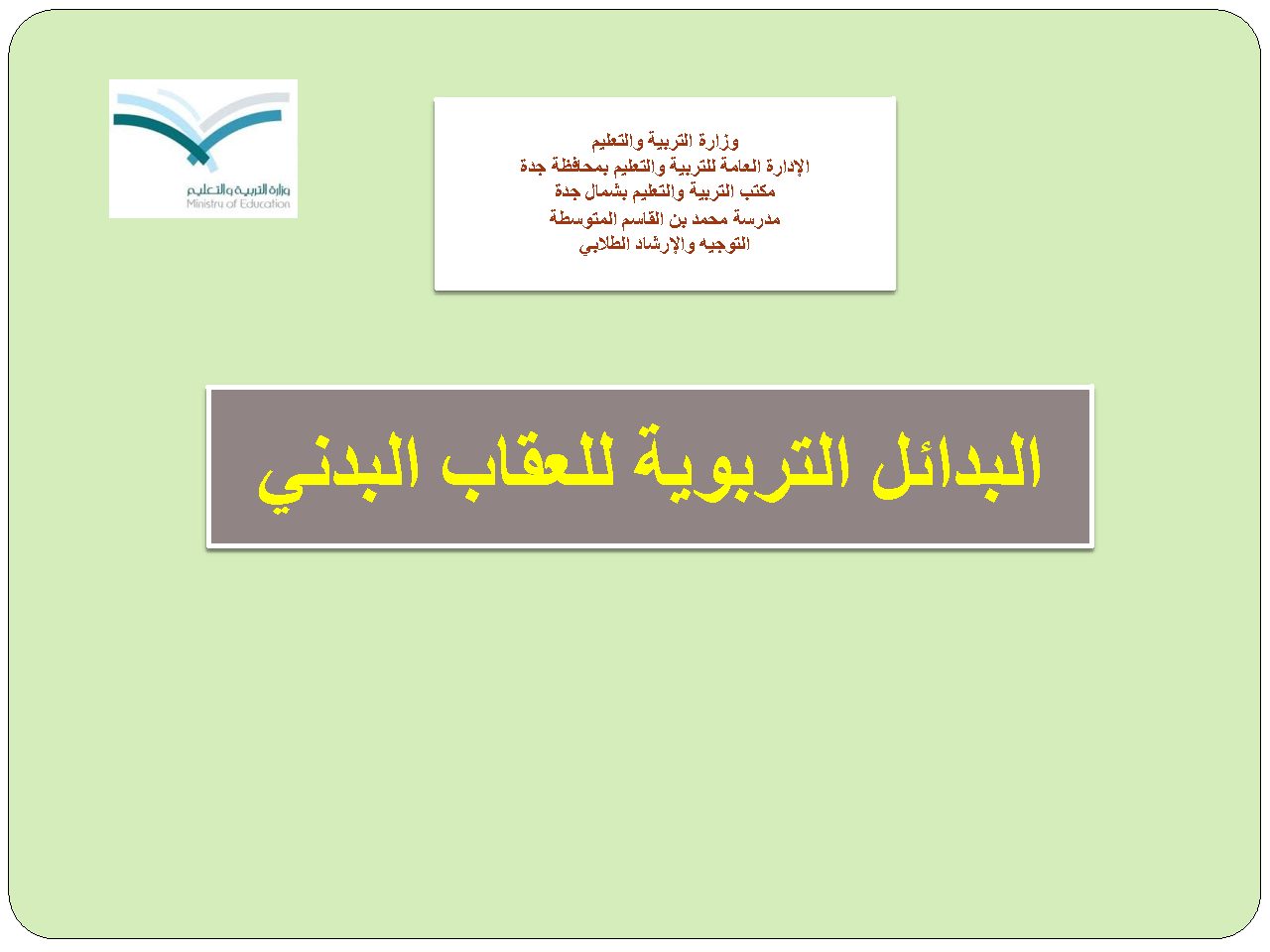 وزارة التربية والتعليم
Ministry of Education

وزارة التربية والتعليم
الإدارة العامة للتربية والتعليم بمحافظة جدة
مكتب التربية والتعليم بشمال جدة
مدرسة محمد بن القاسم المتوسطة
التوجيه والإرشاد الطلابي

البدائل التربوية للعقاب البدني